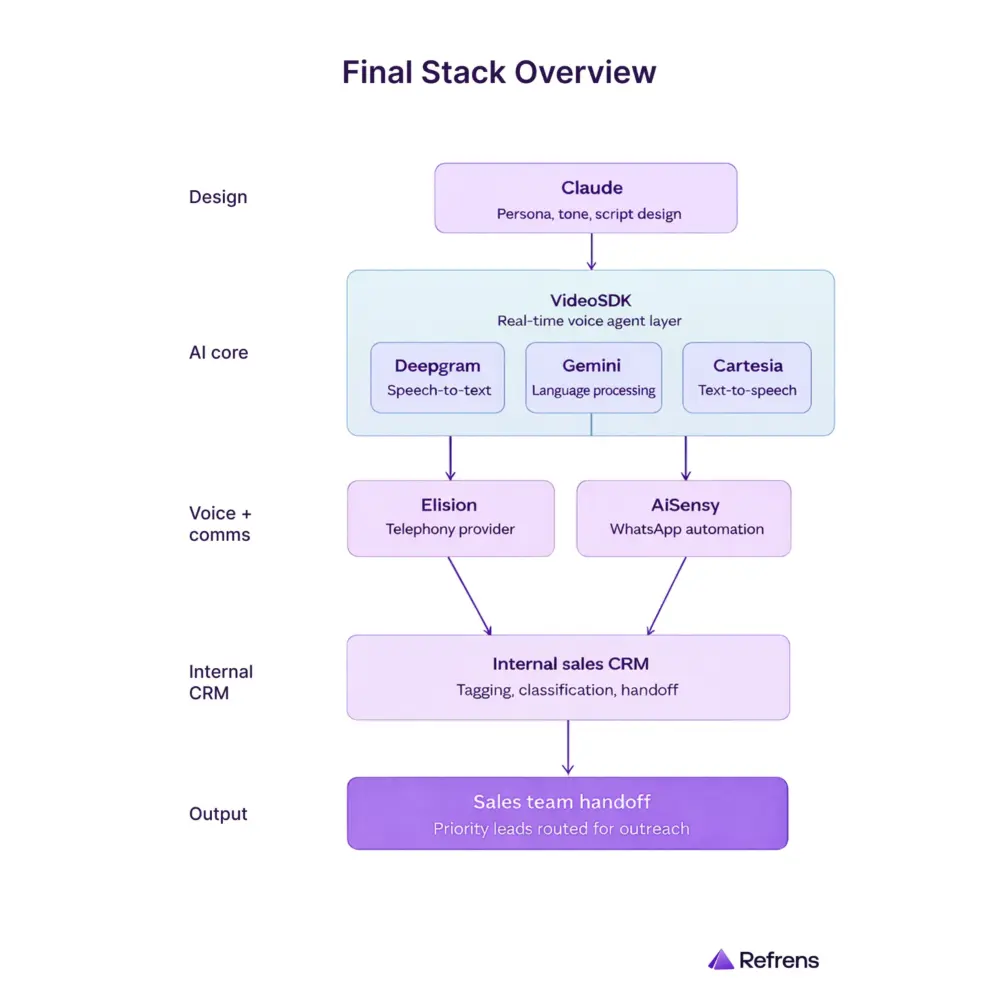 Final Stack Overview

Design

Claude
Persona, tone, script design

AI core

VideoSDK
Real-time voice agent layer

Deepgram
Speech-to-text

Gemini
Language processing

Cartesia
Text-to-speech

Voice + comms

Elision
Telephony provider

AiSensy
WhatsApp automation

Internal CRM

Internal sales CRM
Tagging, classification, handoff

Output

Sales team handoff
Priority leads routed for outreach

Refrens